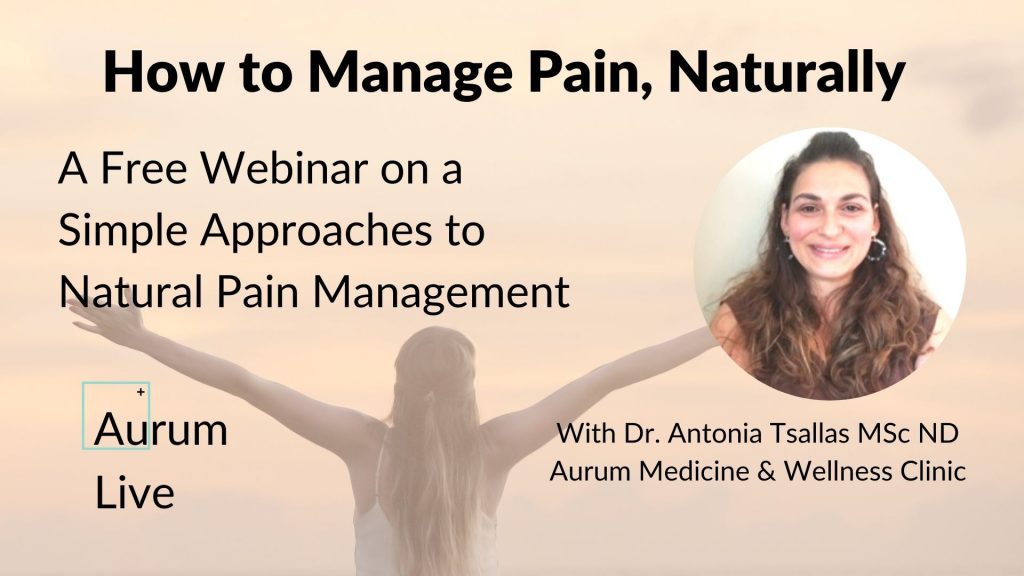 How to Manage Pain, Naturally

A Free Webinar on a Simple Approaches to Natural Pain Management

Aurum Live

With Dr. Antonia Tsallas MSc ND
Aurum Medicine & Wellness Clinic